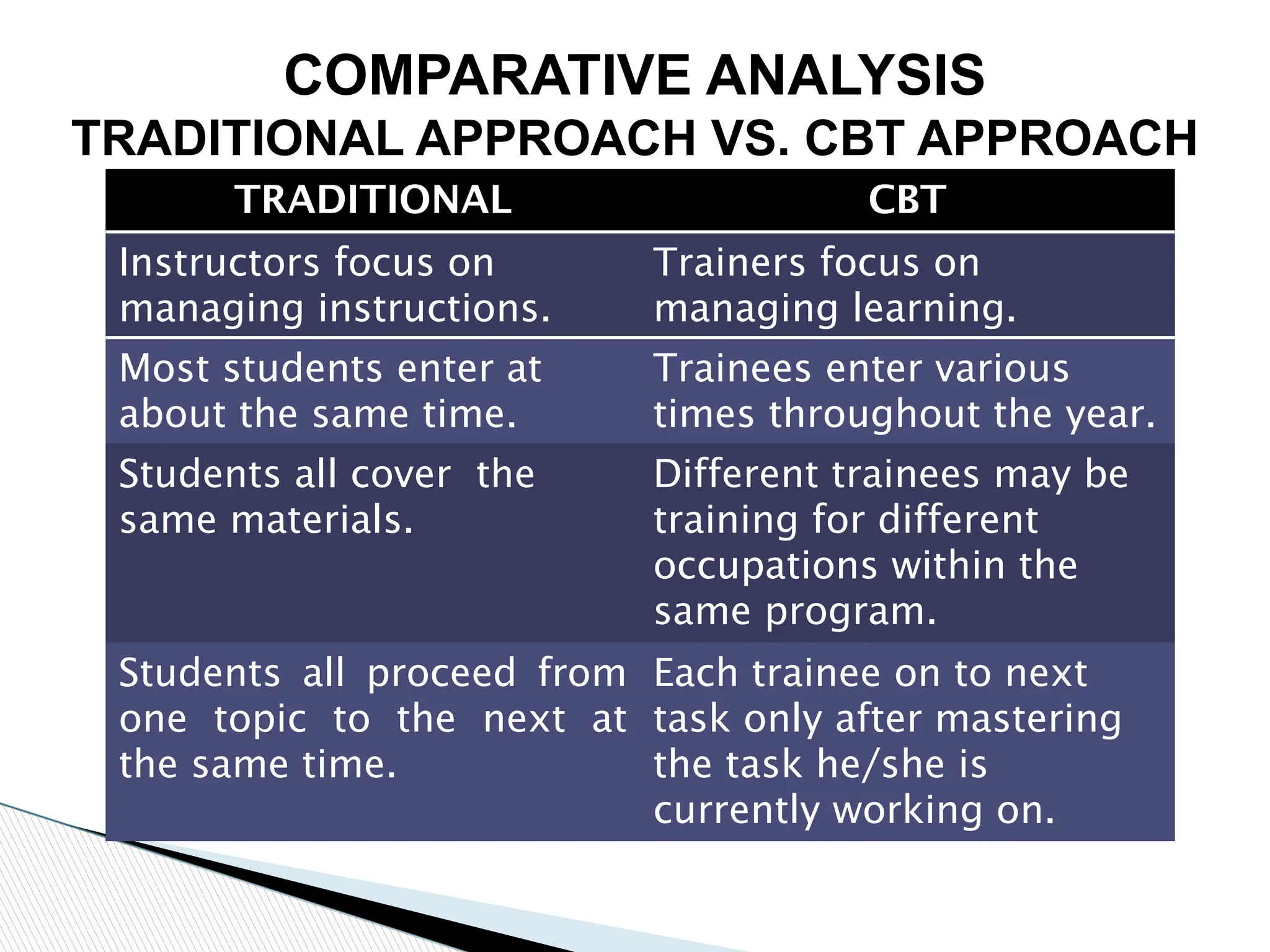 COMPARATIVE ANALYSIS
TRADITIONAL APPROACH VS. CBT APPROACH

| TRADITIONAL | CBT |
|---|---|
| Instructors focus on managing instructions. | Trainers focus on managing learning. |
| Most students enter at about the same time. | Trainees enter various times throughout the year. |
| Students all cover the same materials. | Different trainees may be training for different occupations within the same program. |
| Students all proceed from one topic to the next at the same time. | Each trainee on to next task only after mastering the task he/she is currently working on. |